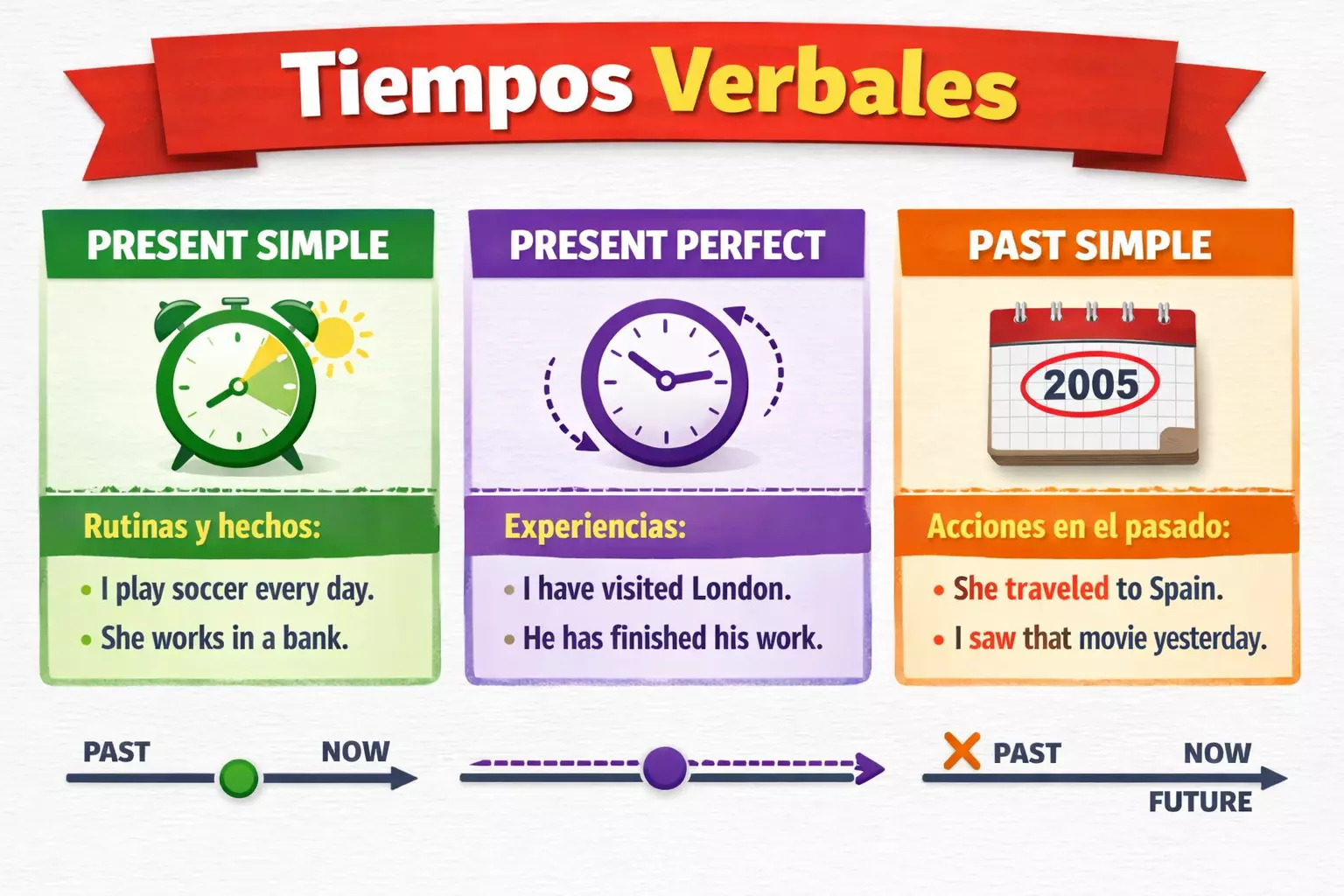 Tiempos Verbales

PRESENT SIMPLE

Rutinas y hechos:

• I play soccer every day.
• She works in a bank.

PAST NOW

PRESENT PERFECT

Experiencias:

• I have visited London.
• He has finished his work.

PAST SIMPLE

2005

Acciones en el pasado:

• She traveled to Spain.
• I saw that movie yesterday.

PAST NOW
FUTURE